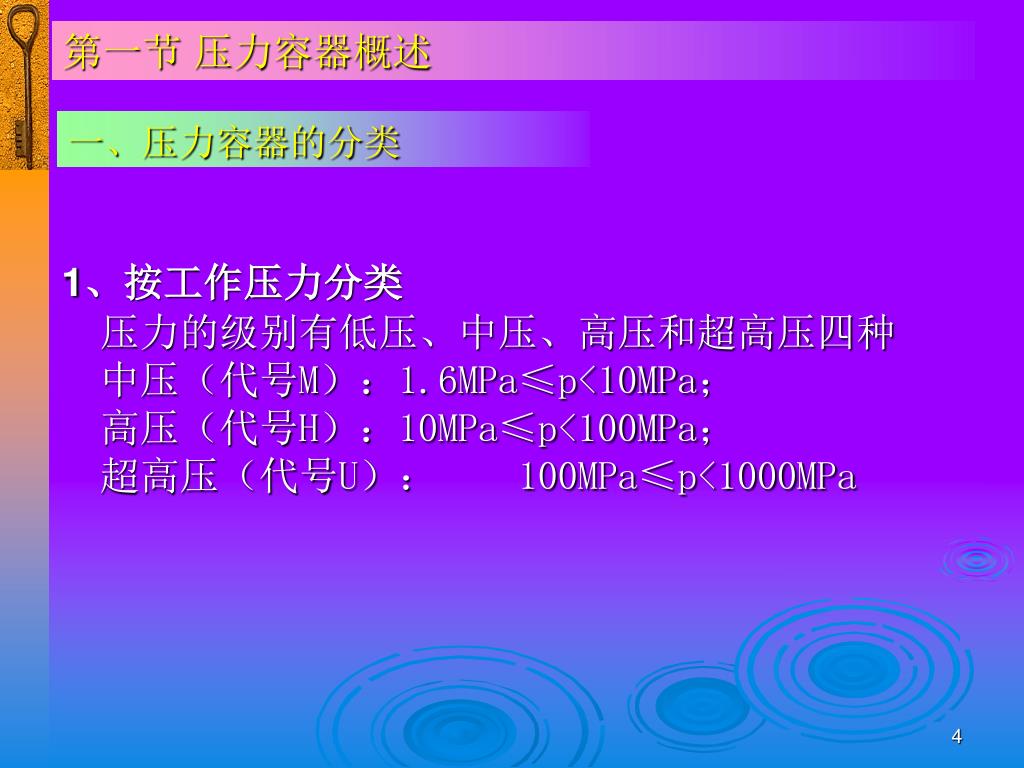 第一节 压力容器概述

一、压力容器的分类

1、按工作压力分类

压力的级别有低压、中压、高压和超高压四种

中压（代号M）：1.6MPa≤p<10MPa;

高压（代号H）：10MPa≤p<100MPa;

超高压（代号U）： 100MPa≤p<1000MPa

4